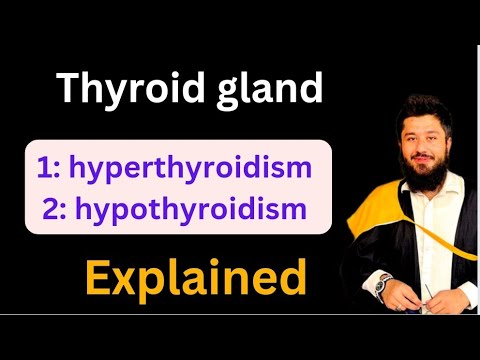 Thyroid gland

1: hyperthyroidism
2: hypothyroidism

Explained